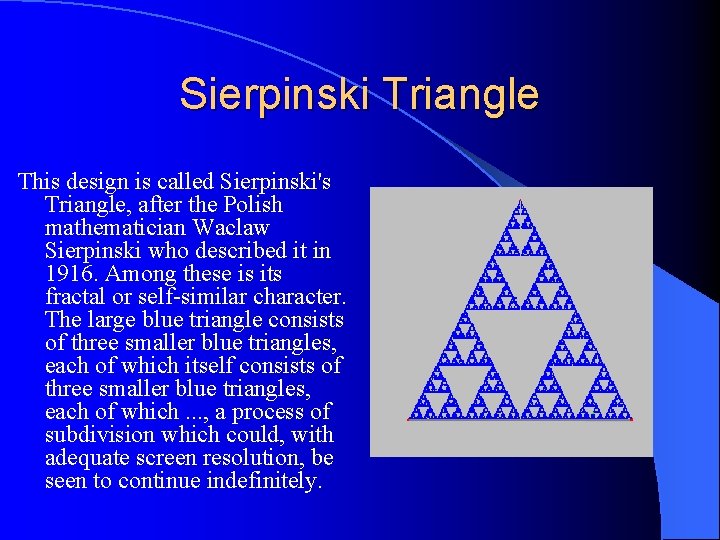 Sierpinski Triangle

This design is called Sierpinski's Triangle, after the Polish mathematician Waclaw Sierpinski who described it in 1916. Among these is its fractal or self-similar character. The large blue triangle consists of three smaller blue triangles, each of which itself consists of three smaller blue triangles, each of which ..., a process of subdivision which could, with adequate screen resolution, be seen to continue indefinitely.